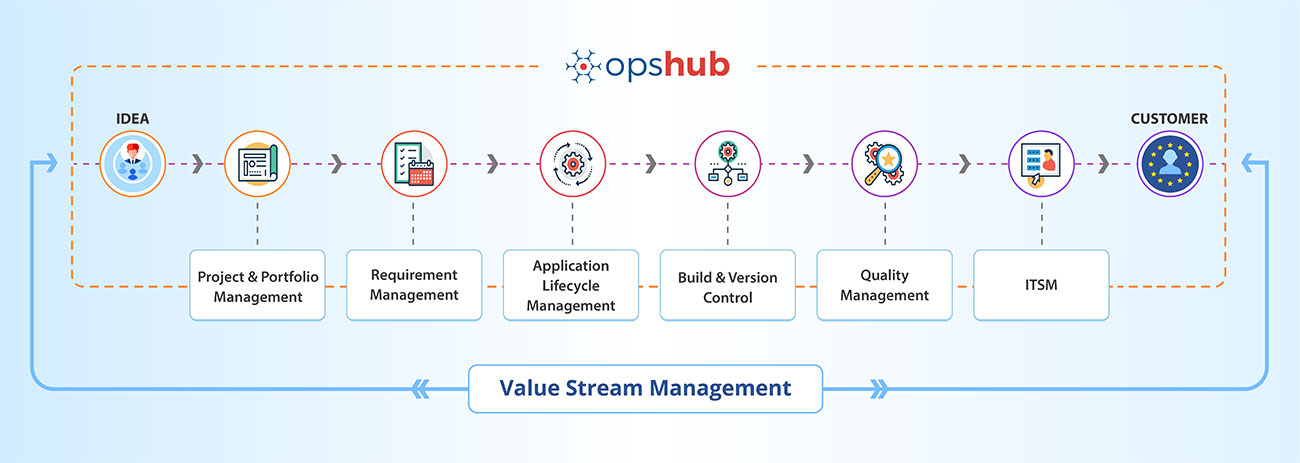 opshub

IDEA

CUSTOMER

Project & Portfolio Management

Requirement Management

Application Lifecycle Management

Build & Version Control

Quality Management

ITSM

Value Stream Management